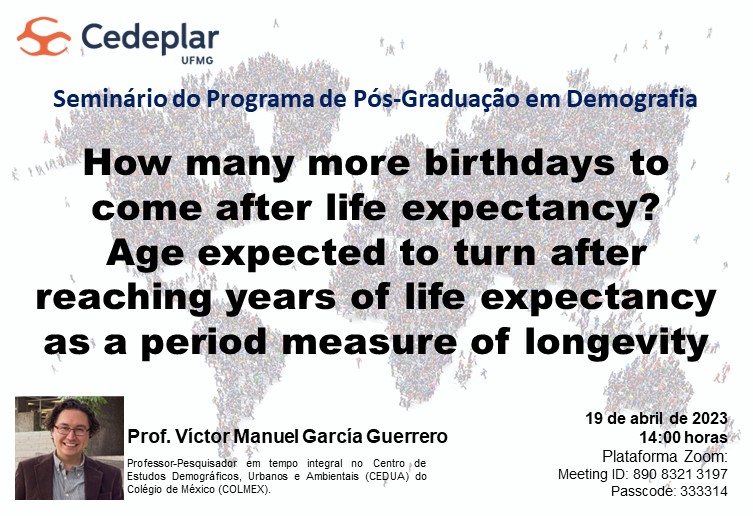 Cedeplar
UFMG

Seminário do Programa de Pós-Graduação em Demografia

How many more birthdays to come after life expectancy? Age expected to turn after reaching years of life expectancy as a period measure of longevity

Prof. Víctor Manuel García Guerrero

Professor-Pesquisador em tempo integral no Centro de Estudos Demográficos, Urbanos e Ambientais (CEDUA) do Colégio de México (COLMEX).

19 de abril de 2023
14:00 horas
Plataforma Zoom:
Meeting ID: 890 8321 3197
Passcode: 333314